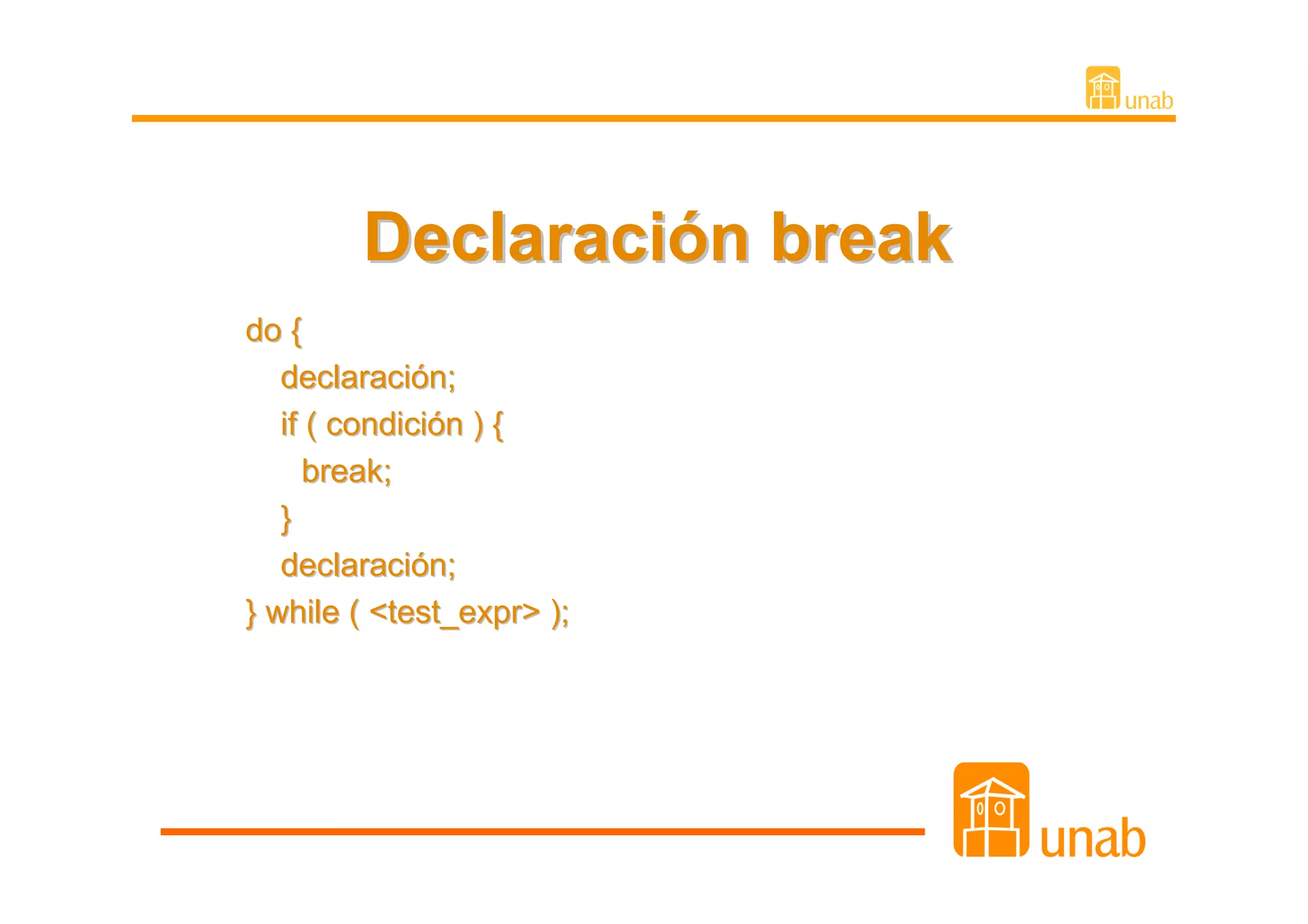 unab

Declaración break

do {
declaración;
if ( condición ) {
break;
}
declaración;
} while ( <test_expr> );

unab